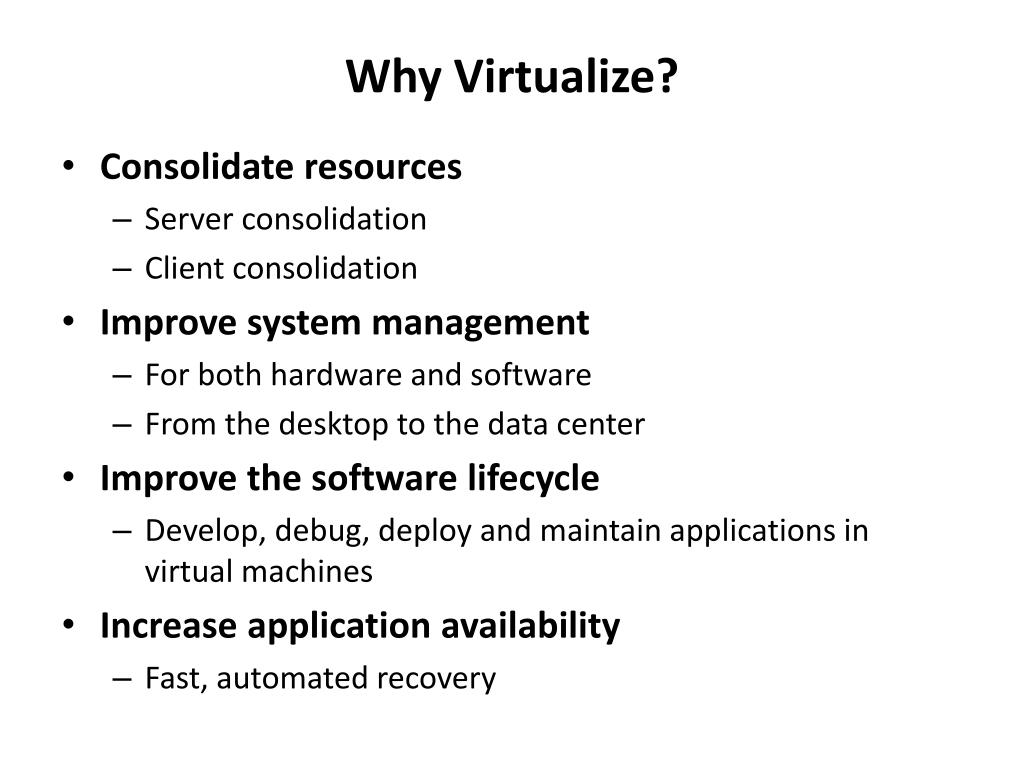 Why Virtualize?

• Consolidate resources
– Server consolidation
– Client consolidation
• Improve system management
– For both hardware and software
– From the desktop to the data center
• Improve the software lifecycle
– Develop, debug, deploy and maintain applications in virtual machines
• Increase application availability
– Fast, automated recovery